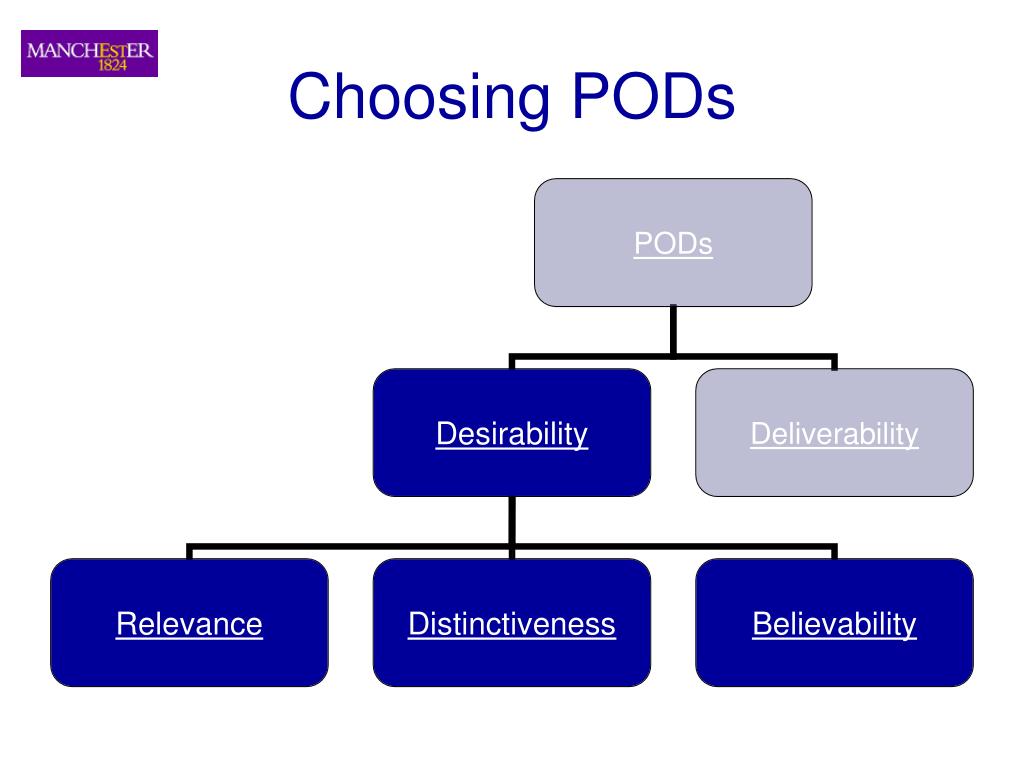 MANCHESTER
1824

Choosing PODs

PODs

Desirability

Deliverability

Relevance

Distinctiveness

Believability